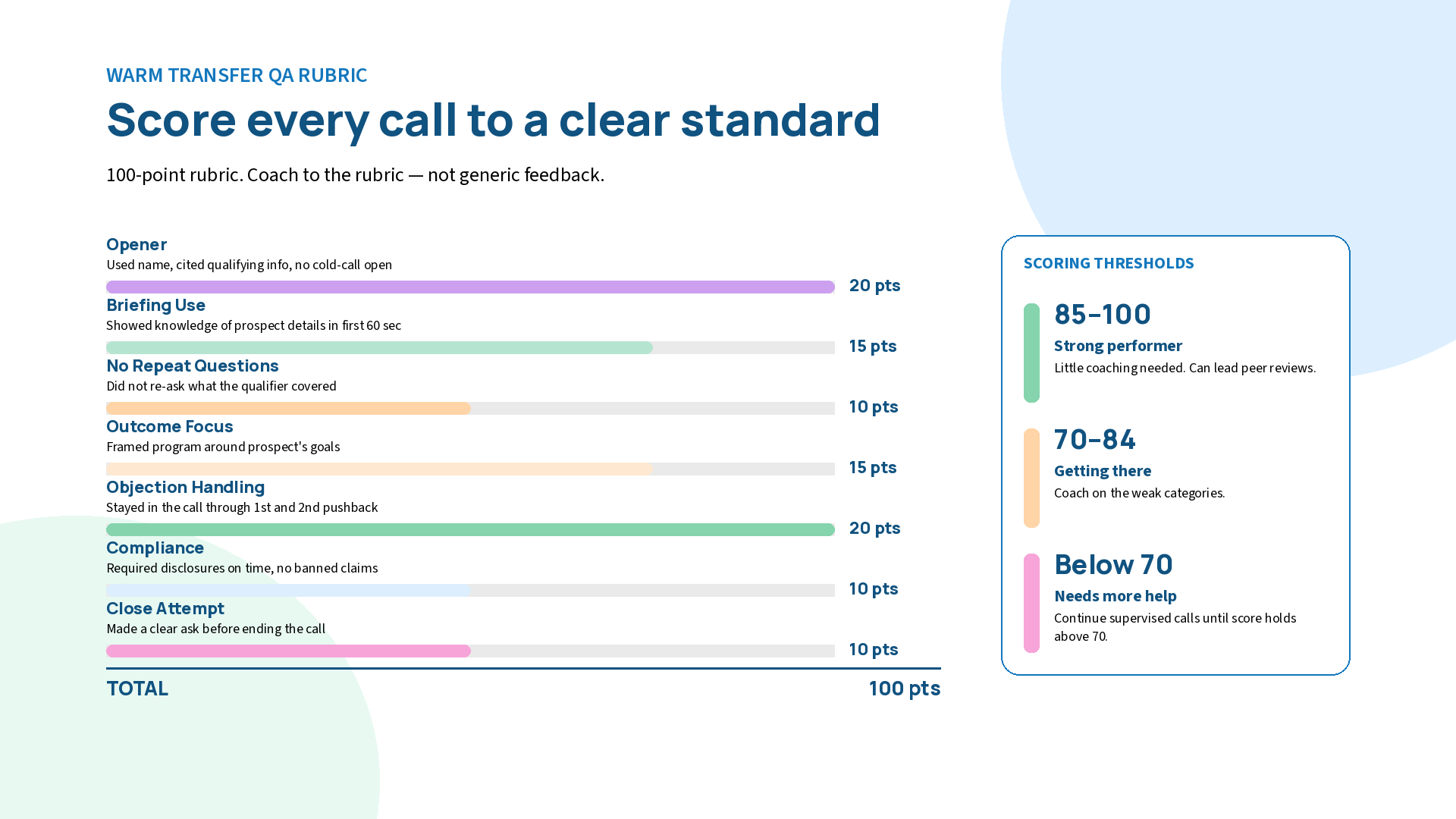 WARM TRANSFER QA RUBRIC

Score every call to a clear standard

100-point rubric. Coach to the rubric — not generic feedback.

Opener
Used name, cited qualifying info, no cold-call open
20 pts

Briefing Use
Showed knowledge of prospect details in first 60 sec
15 pts

No Repeat Questions
Did not re-ask what the qualifier covered
10 pts

Outcome Focus
Framed program around prospect's goals
15 pts

Objection Handling
Stayed in the call through 1st and 2nd pushback
20 pts

Compliance
Required disclosures on time, no banned claims
10 pts

Close Attempt
Made a clear ask before ending the call
10 pts

TOTAL
100 pts

SCORING THRESHOLDS

85–100
Strong performer
Little coaching needed. Can lead peer reviews.

70–84
Getting there
Coach on the weak categories.

Below 70
Needs more help
Continue supervised calls until score holds above 70.